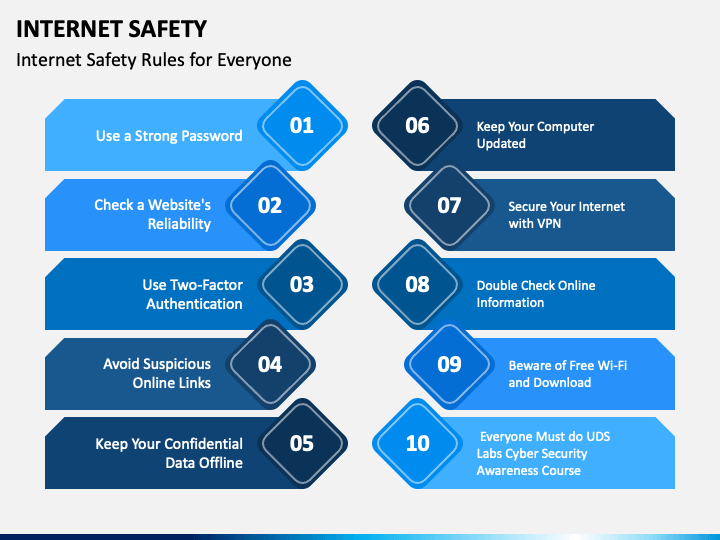 INTERNET SAFETY

Internet Safety Rules for Everyone

Use a Strong Password 01

Check a Website's Reliability 02

Use Two-Factor Authentication 03

Avoid Suspicious Online Links 04

Keep Your Confidential Data Offline 05

06 Keep Your Computer Updated

07 Secure Your Internet with VPN

08 Double Check Online Information

09 Beware of Free Wi-Fi and Download

10 Everyone Must do UDS Labs Cyber Security Awareness Course